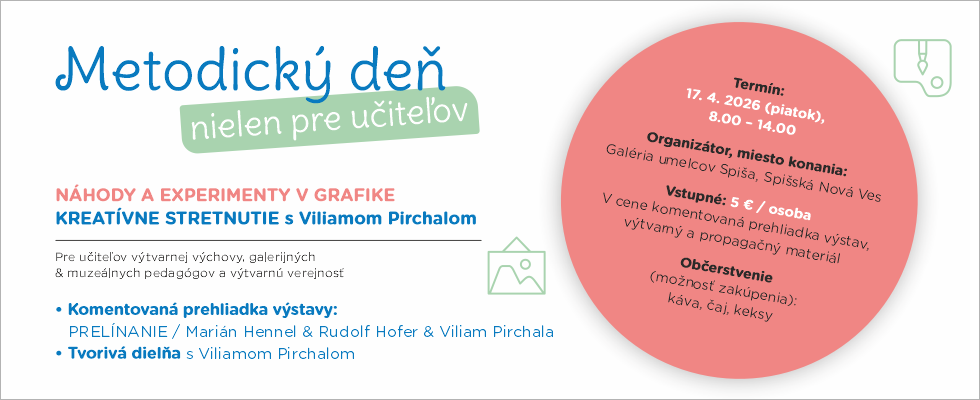 Metodický deň
nielen pre učiteľov

NÁHODY A EXPERIMENTY V GRAFIKE
KREATÍVNE STRETNUTIE s Viliamom Pirchalom

Pre učiteľov výtvarnej výchovy, galerijných & muzeálnych pedagógov a výtvarnú verejnosť

• Komentovaná prehliadka výstavy: PRELÍNANIE / Marián Hennel & Rudolf Hofer & Viliam Pirchala
• Tvorivá dielňa s Viliamom Pirchalom

Termín:
17. 4. 2026 (piatok),
8.00 – 14.00

Organizátor, miesto konania:
Galéria umelcov Spiša, Spišská Nová Ves

Vstupné: 5 € / osoba
V cene komentovaná prehliadka výstav, výtvarný a propagačný materiál

Občerstvenie
(možnosť zakúpenia):
káva, čaj, keksy